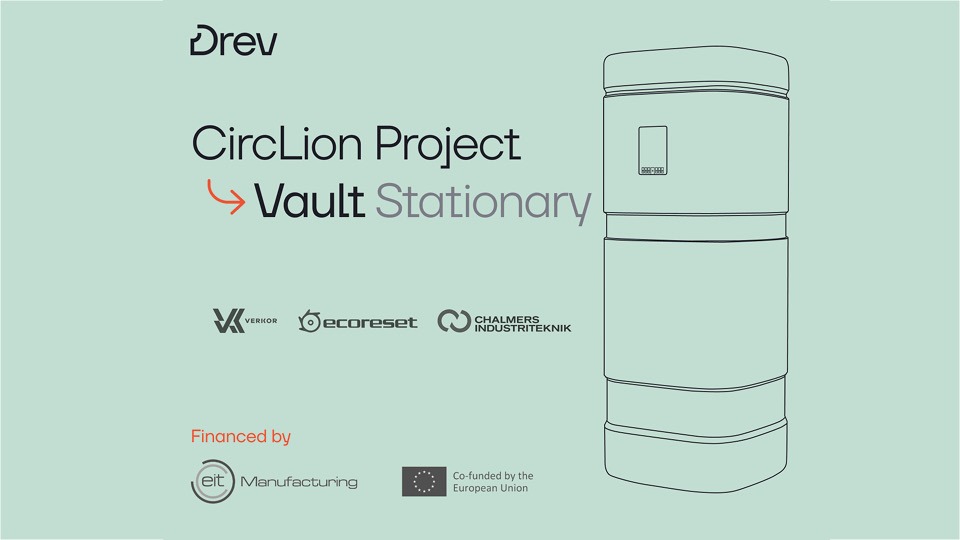 Drev

CircLion Project

Vault Stationary

VERKOR ecoreset CHALMERS INDUSTRITEKNIK

Financed by

eit Manufacturing

Co-funded by the European Union